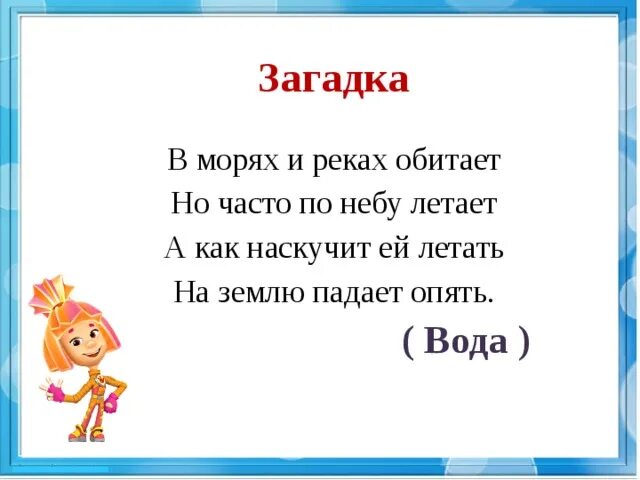 Загадка

В морях и реках обитает
Но часто по небу летает
А как наскучит ей летать
На землю падает опять.

( Вода )